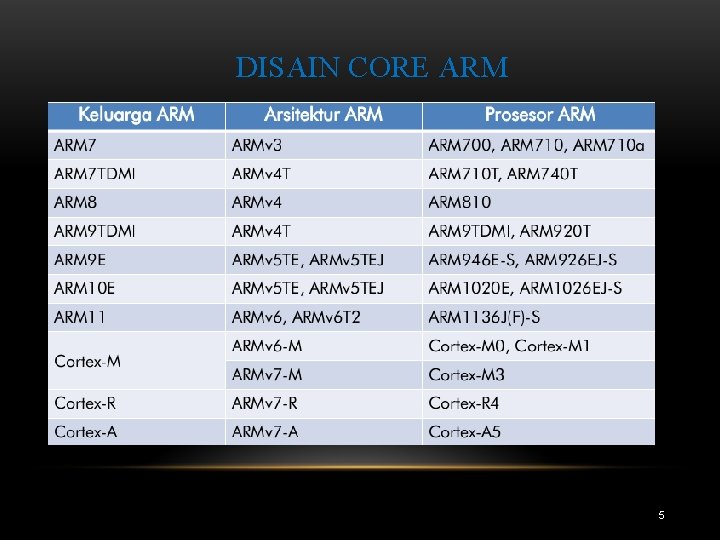 DISAIN CORE ARM

| Keluarga ARM | Arsitektur ARM | Prosesor ARM |
|---|---|---|
| ARM7 | ARMv3 | ARM700, ARM710, ARM710a |
| ARM7TDMI | ARMv4T | ARM710T, ARM740T |
| ARM8 | ARMv4 | ARM810 |
| ARM9TDMI | ARMv4T | ARM9TDMI, ARM920T |
| ARM9E | ARMv5TE, ARMv5TEJ | ARM946E-S, ARM926EJ-S |
| ARM10E | ARMv5TE, ARMv5TEJ | ARM1020E, ARM1026EJ-S |
| ARM11 | ARMv6, ARMv6T2 | ARM1136J(F)-S |
| Cortex-M | ARMv6-M | Cortex-M0, Cortex-M1 |
| | ARMv7-M | Cortex-M3 |
| Cortex-R | ARMv7-R | Cortex-R4 |
| Cortex-A | ARMv7-A | Cortex-A5 |

5